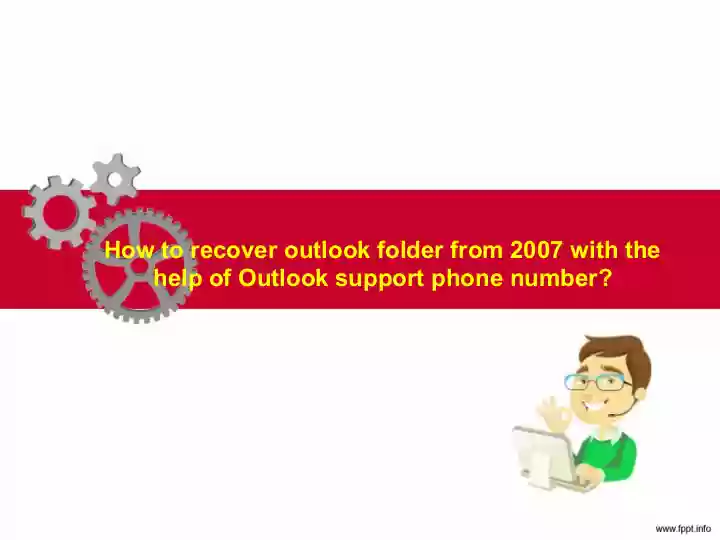 How to recover outlook folder from 2007 with the help of Outlook support phone number?

www.fppt.info